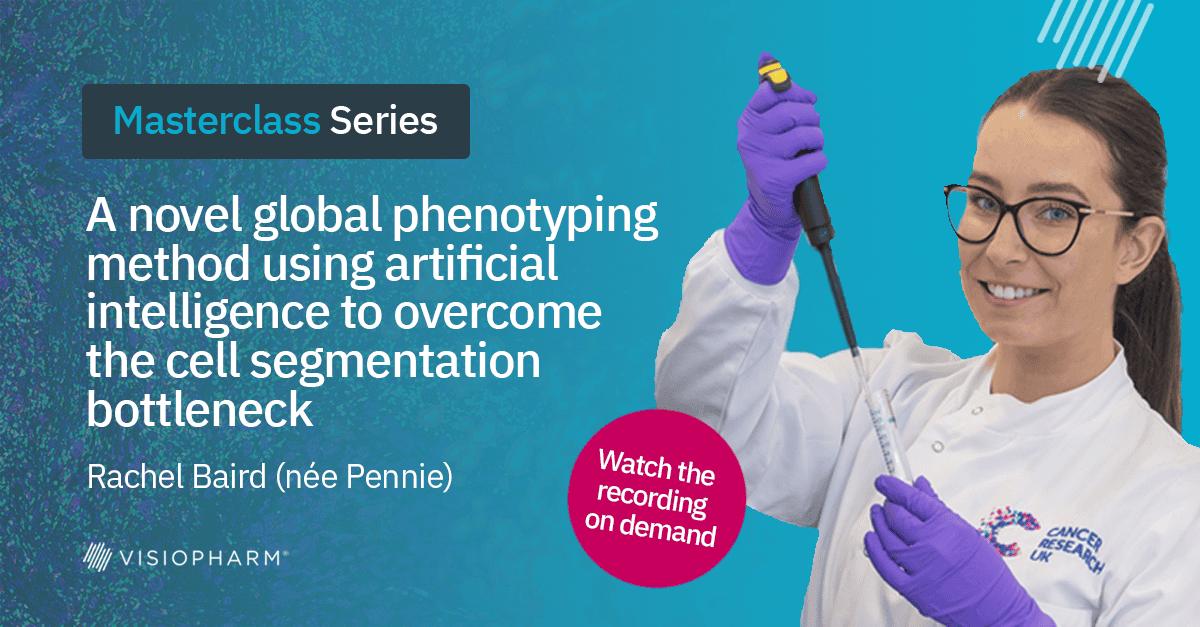 Masterclass Series

A novel global phenotyping method using artificial intelligence to overcome the cell segmentation bottleneck

Rachel Baird (née Pennie)

VISIOPHARM®

Watch the recording on demand

CANCER RESEARCH UK